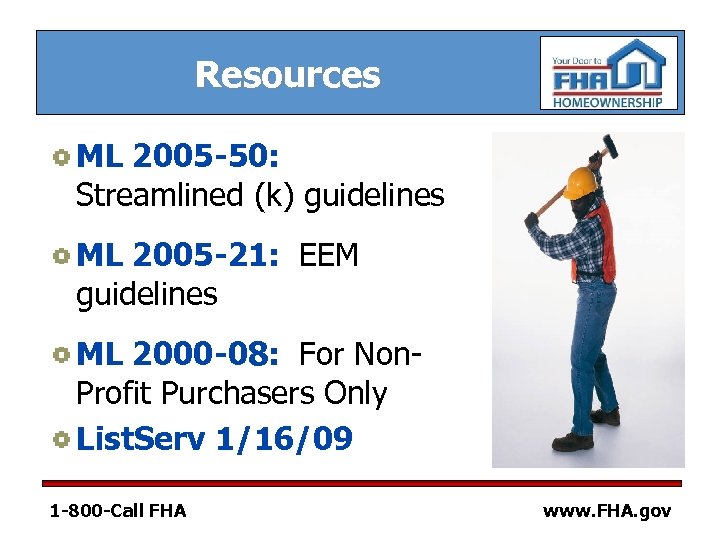 Resources

Your Door to FHA HOMEOWNERSHIP

ML 2005-50: Streamlined (k) guidelines

ML 2005-21: EEM guidelines

ML 2000-08: For Non-Profit Purchasers Only

ListServ 1/16/09

1-800-Call FHA

www.FHA.gov